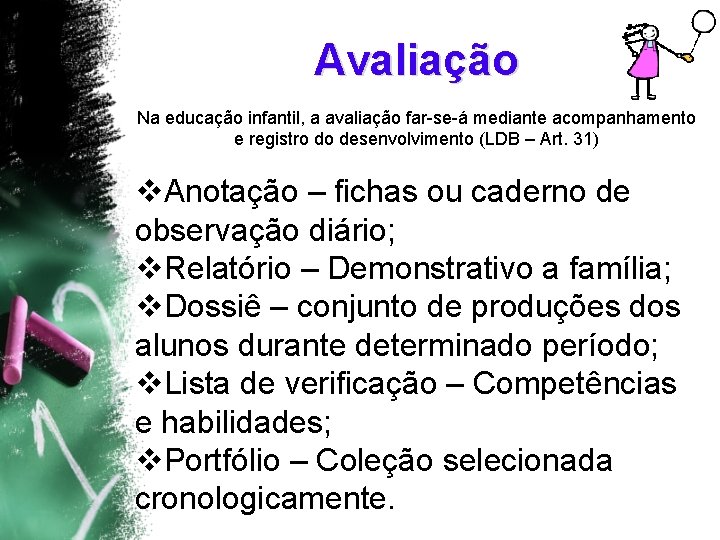 Avaliação

Na educação infantil, a avaliação far-se-á mediante acompanhamento e registro do desenvolvimento (LDB – Art. 31)

❖Anotação – fichas ou caderno de observação diário;
❖Relatório – Demonstrativo a família;
❖Dossiê – conjunto de produções dos alunos durante determinado período;
❖Lista de verificação – Competências e habilidades;
❖Portfólio – Coleção selecionada cronologicamente.